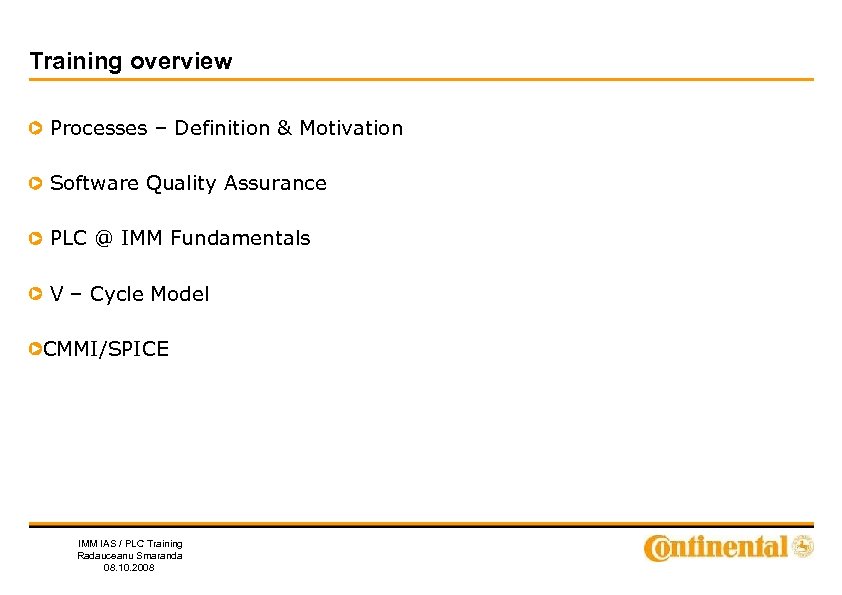 Training overview

Processes – Definition & Motivation

Software Quality Assurance

PLC @ IMM Fundamentals

V – Cycle Model

CMMI/SPICE

IMM IAS / PLC Training
Radauceanu Smaranda
08.10.2008

Continental